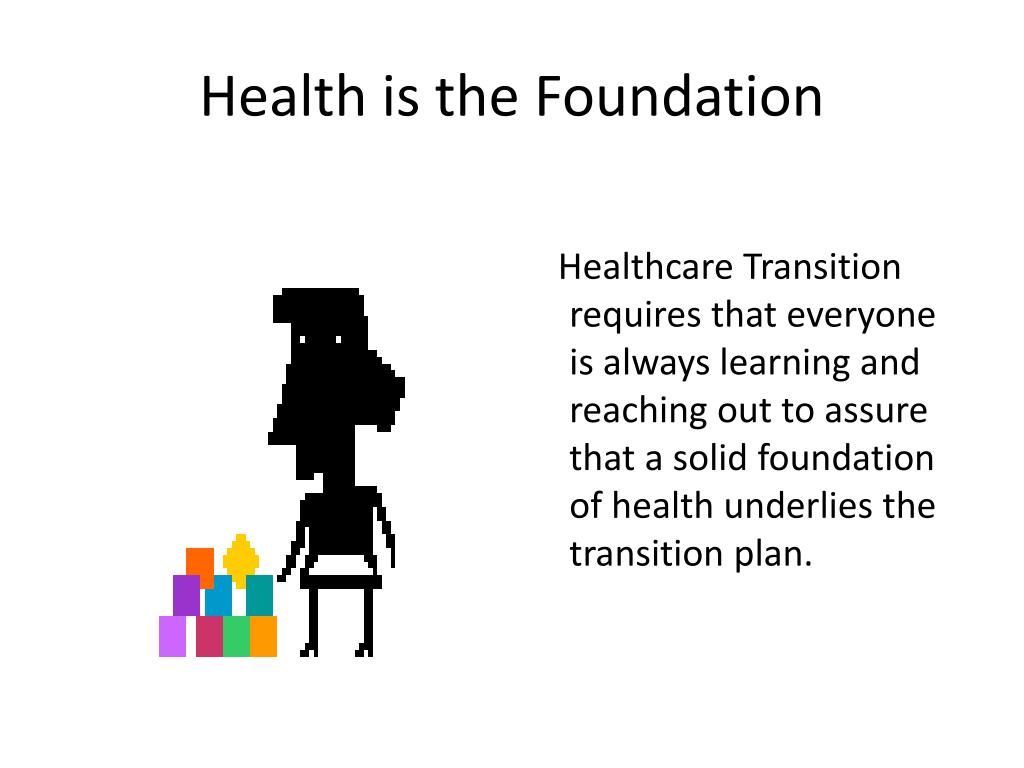 Health is the Foundation

Healthcare Transition requires that everyone is always learning and reaching out to assure that a solid foundation of health underlies the transition plan.